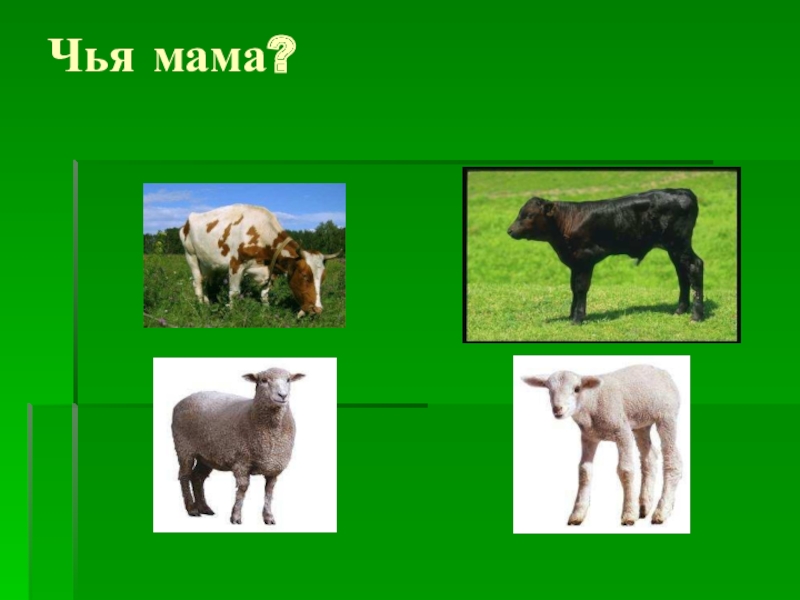 Чья мама?